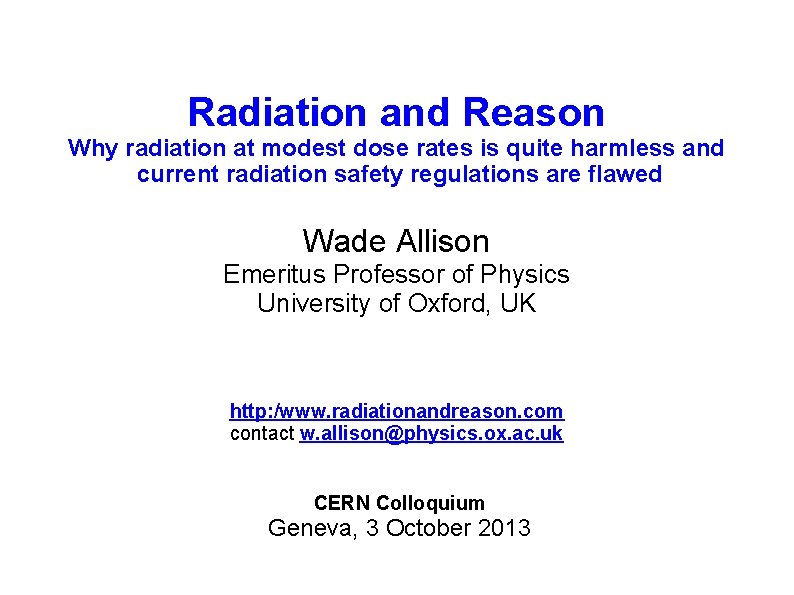 Radiation and Reason
Why radiation at modest dose rates is quite harmless and current radiation safety regulations are flawed

Wade Allison
Emeritus Professor of Physics
University of Oxford, UK

http:/www.radiationandreason.com
contact w.allison@physics.ox.ac.uk

CERN Colloquium
Geneva, 3 October 2013